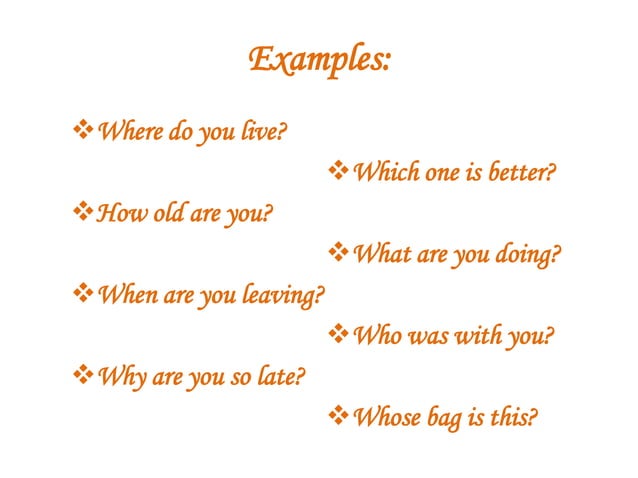 Examples:

❖ Where do you live?

❖ Which one is better?

❖ How old are you?

❖ What are you doing?

❖ When are you leaving?

❖ Who was with you?

❖ Why are you so late?

❖ Whose bag is this?